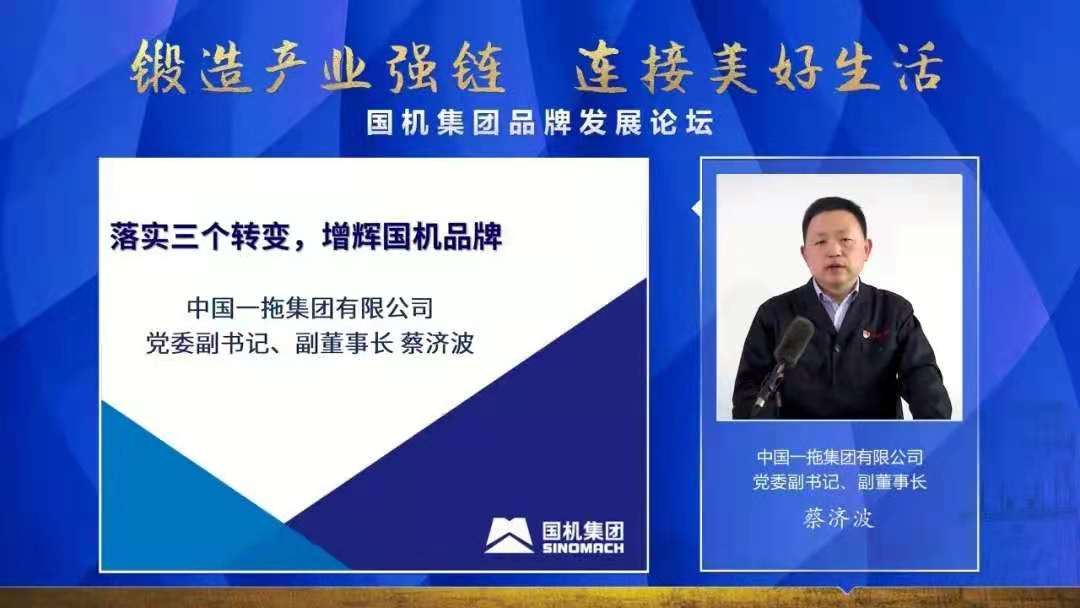 锻造产业强链　连接美好生活

国机集团品牌发展论坛

落实三个转变，增辉国机品牌

中国一拖集团有限公司
党委副书记、副董事长 蔡济波

国机集团
SINOMACH

中国一拖集团有限公司
党委副书记、副董事长
蔡济波